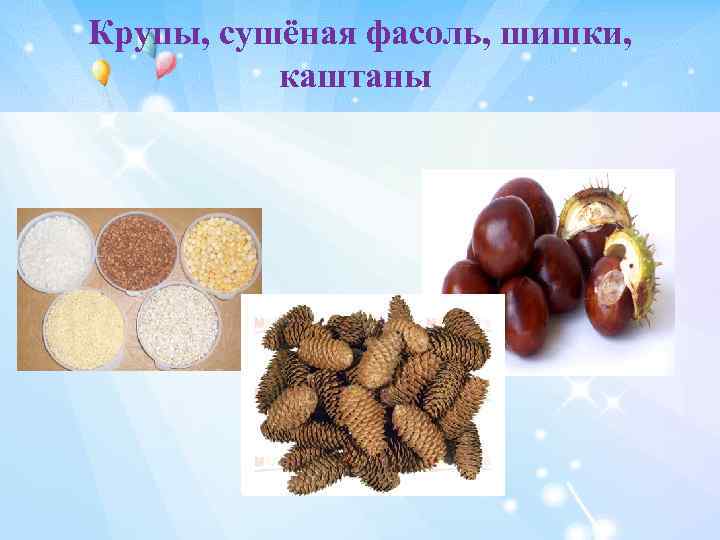 Крупы, сушёная фасоль, шишки, каштаны